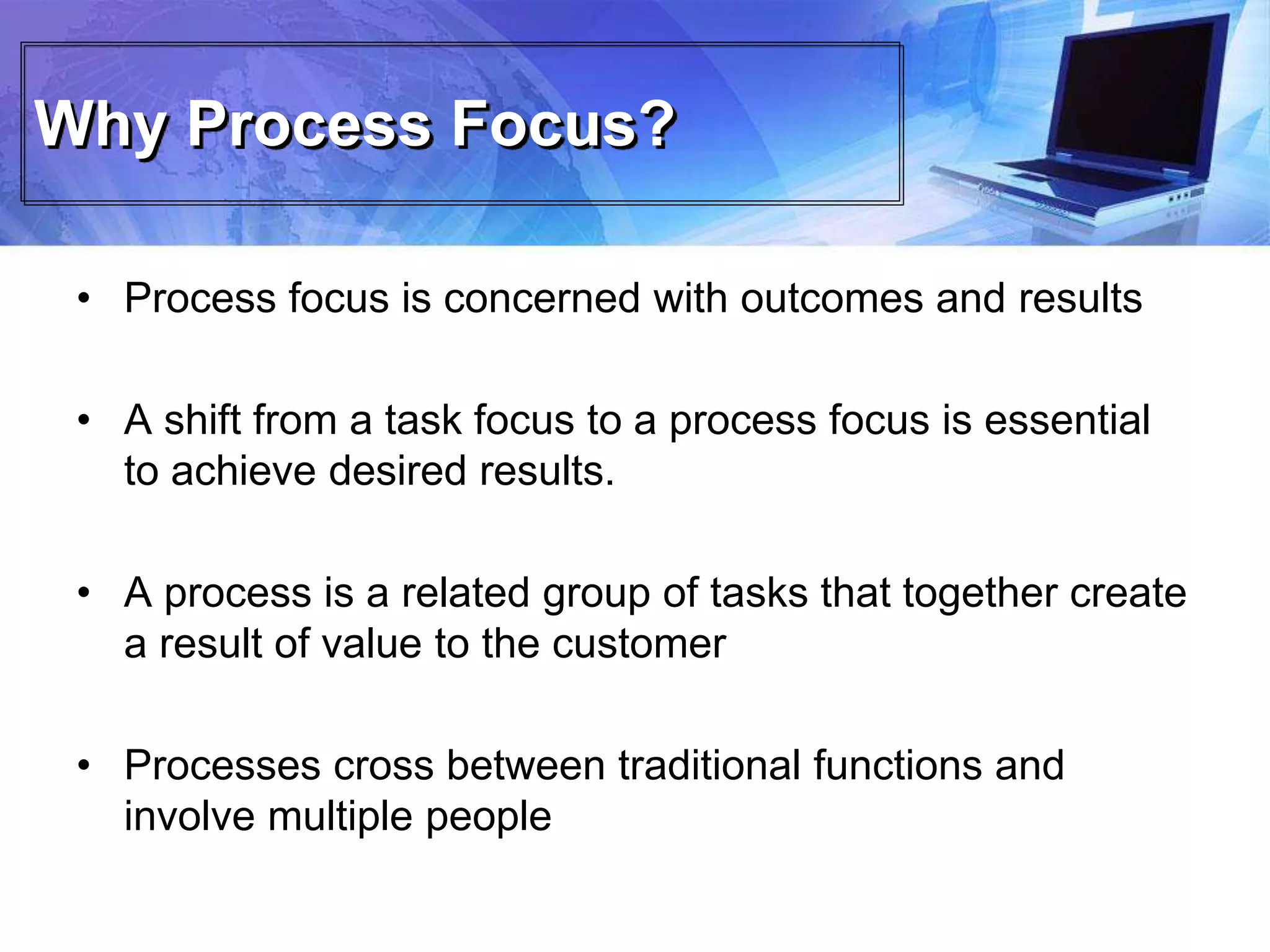 Why Process Focus?

• Process focus is concerned with outcomes and results

• A shift from a task focus to a process focus is essential to achieve desired results.

• A process is a related group of tasks that together create a result of value to the customer

• Processes cross between traditional functions and involve multiple people